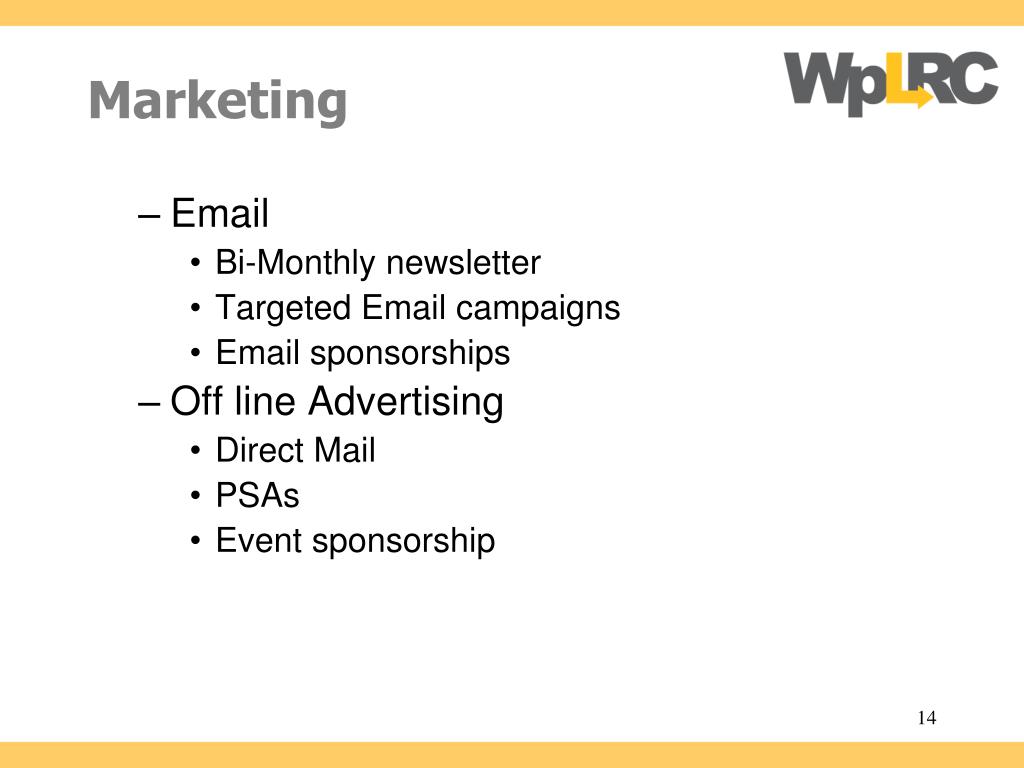 Marketing

WpLRC

– Email
• Bi-Monthly newsletter
• Targeted Email campaigns
• Email sponsorships
– Off line Advertising
• Direct Mail
• PSAs
• Event sponsorship

14